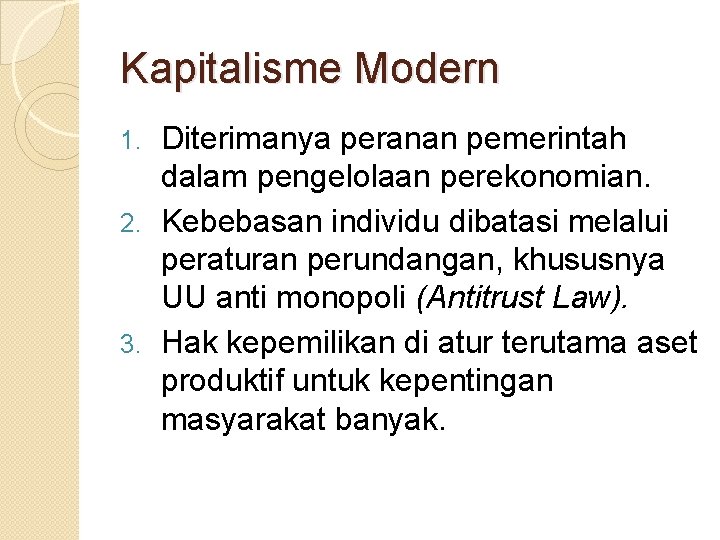 Kapitalisme Modern

1. Diterimanya peranan pemerintah dalam pengelolaan perekonomian.
2. Kebebasan individu dibatasi melalui peraturan perundangan, khususnya UU anti monopoli (Antitrust Law).
3. Hak kepemilikan di atur terutama aset produktif untuk kepentingan masyarakat banyak.